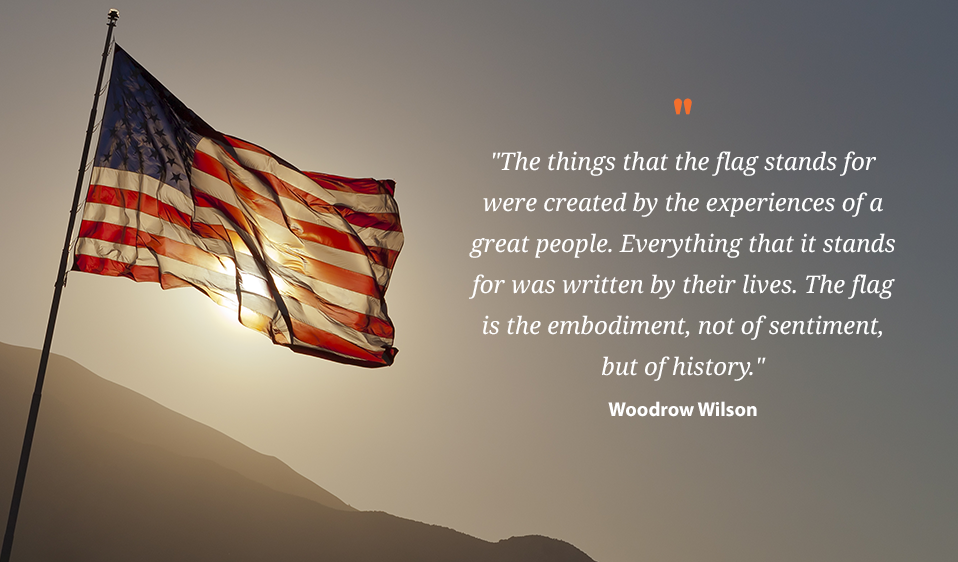 "

"The things that the flag stands for were created by the experiences of a great people. Everything that it stands for was written by their lives. The flag is the embodiment, not of sentiment, but of history."

Woodrow Wilson